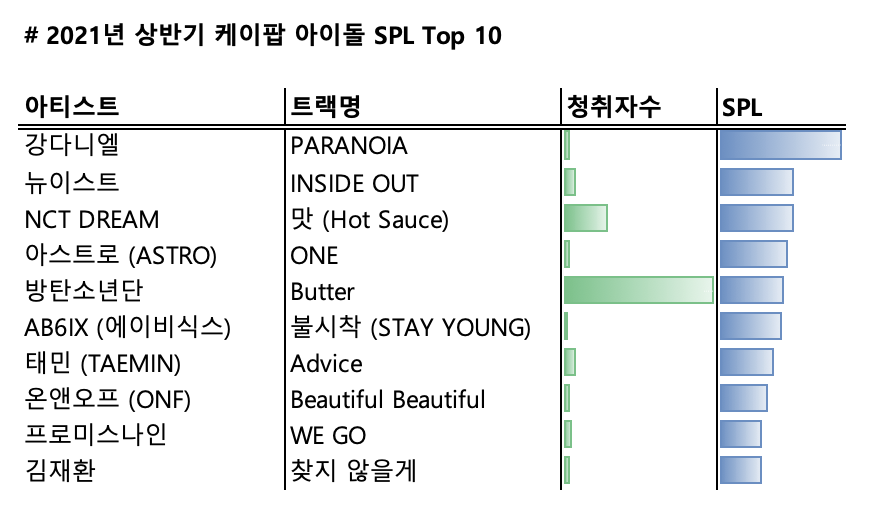 # 2021년 상반기 케이팝 아이돌 SPL Top 10

| 아티스트 | 트랙명 | 청취자수 | SPL |
|---|---|---|---|
| 강다니엘 | PARANOIA | | |
| 뉴이스트 | INSIDE OUT | | |
| NCT DREAM | 맛 (Hot Sauce) | | |
| 아스트로 (ASTRO) | ONE | | |
| 방탄소년단 | Butter | | |
| AB6IX (에이비식스) | 불시착 (STAY YOUNG) | | |
| 태민 (TAEMIN) | Advice | | |
| 온앤오프 (ONF) | Beautiful Beautiful | | |
| 프로미스나인 | WE GO | | |
| 김재환 | 찾지 않을게 | | |